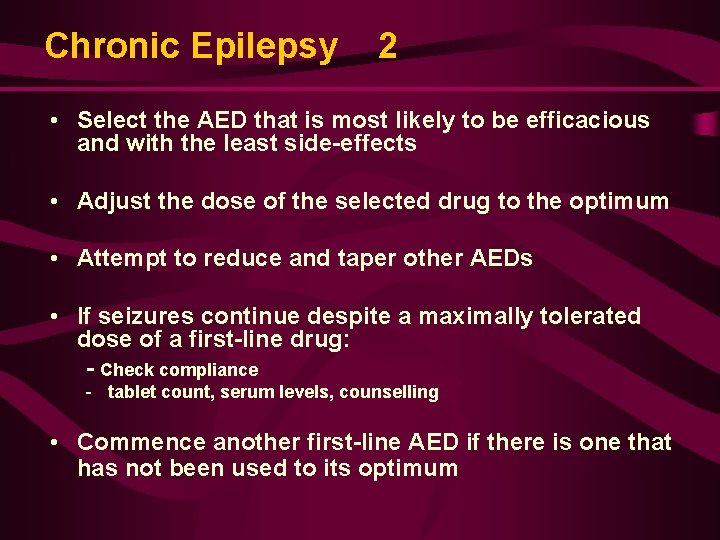 Chronic Epilepsy 2

• Select the AED that is most likely to be efficacious and with the least side-effects

• Adjust the dose of the selected drug to the optimum

• Attempt to reduce and taper other AEDs

• If seizures continue despite a maximally tolerated dose of a first-line drug:
- Check compliance
- tablet count, serum levels, counselling

• Commence another first-line AED if there is one that has not been used to its optimum